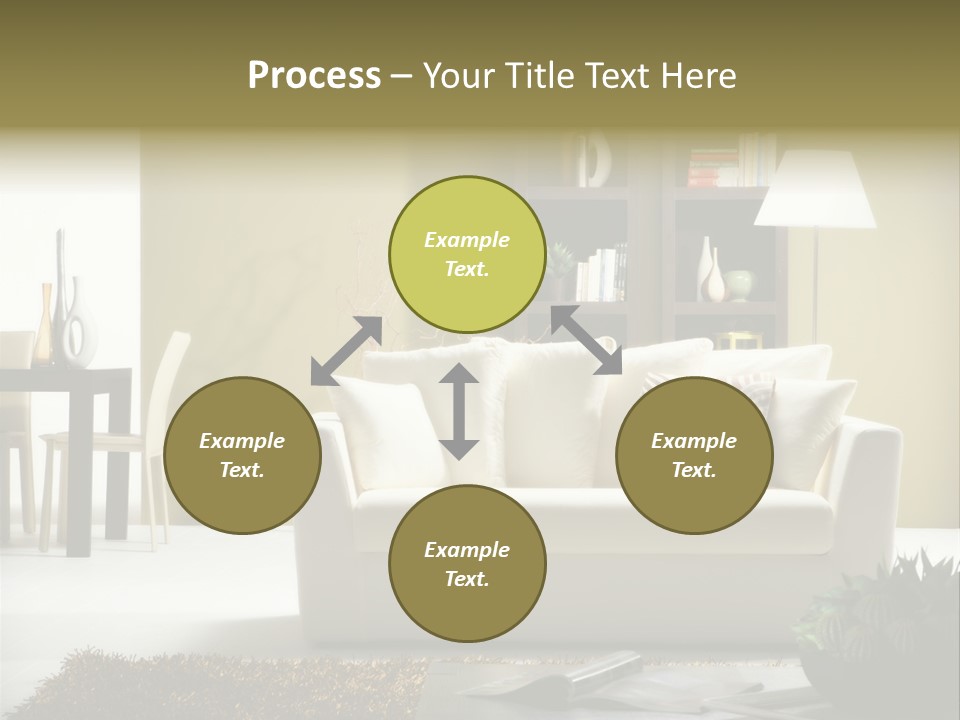 Process – Your Title Text Here

Example Text.

Example Text.

Example Text.

Example Text.